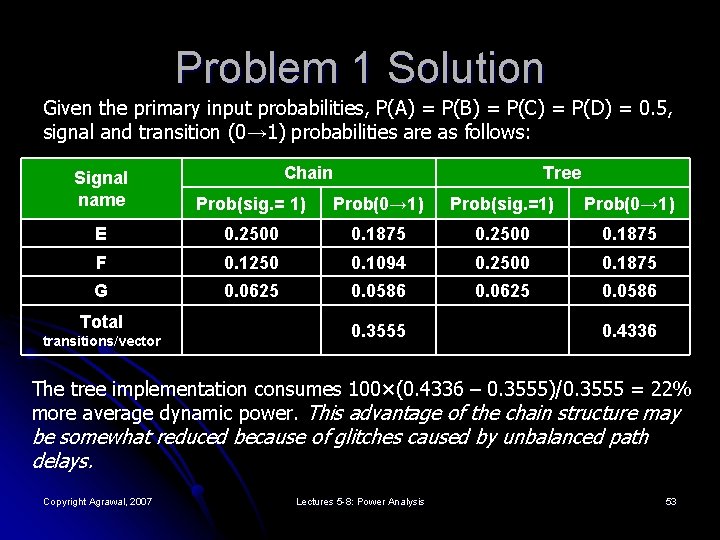 Problem 1 Solution

Given the primary input probabilities, P(A) = P(B) = P(C) = P(D) = 0.5, signal and transition (0→1) probabilities are as follows:

| Signal name | Chain | | Tree | |
|---|---|---|---|---|
| | Prob(sig.= 1) | Prob(0→1) | Prob(sig.=1) | Prob(0→1) |
| E | 0.2500 | 0.1875 | 0.2500 | 0.1875 |
| F | 0.1250 | 0.1094 | 0.2500 | 0.1875 |
| G | 0.0625 | 0.0586 | 0.0625 | 0.0586 |
| Total transitions/vector | | 0.3555 | | 0.4336 |

The tree implementation consumes 100×(0.4336 – 0.3555)/0.3555 = 22% more average dynamic power. This advantage of the chain structure may be somewhat reduced because of glitches caused by unbalanced path delays.

Copyright Agrawal, 2007

Lectures 5-8: Power Analysis

53